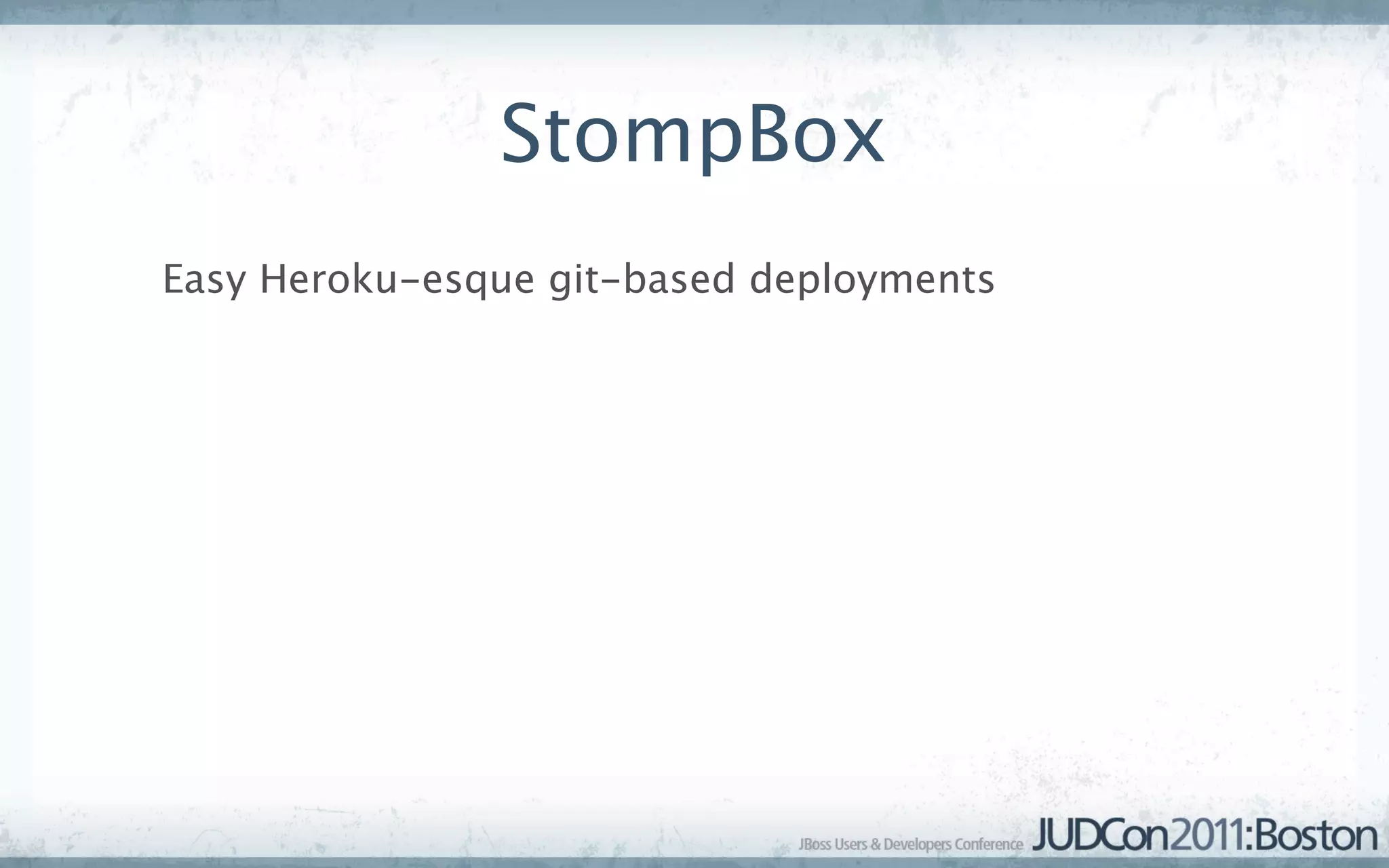 StompBox

Easy Heroku-esque git-based deployments

JBoss Users & Developers Conference JUDCon2011:Boston